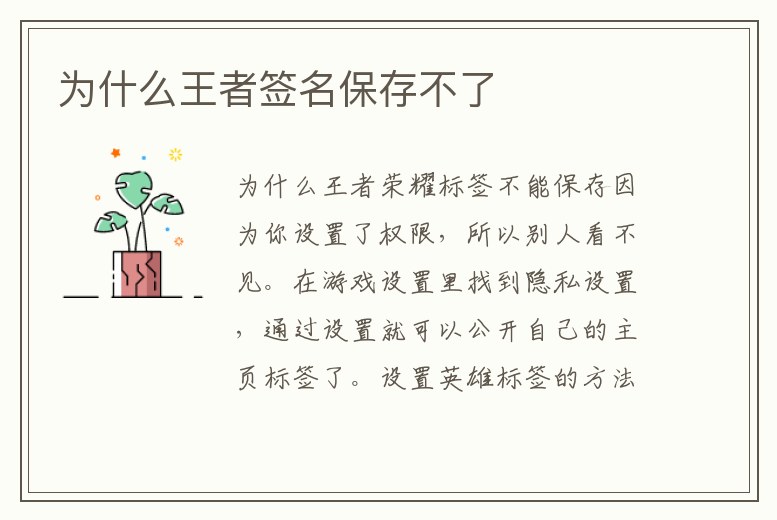 为什么王者签名保存不了

为什么王者荣耀标签不能保存因为你设置了权限，所以别人看不见。在游戏设置里找到隐私设置，通过设置就可以公开自己的主页标签了。设置英雄标签的方法